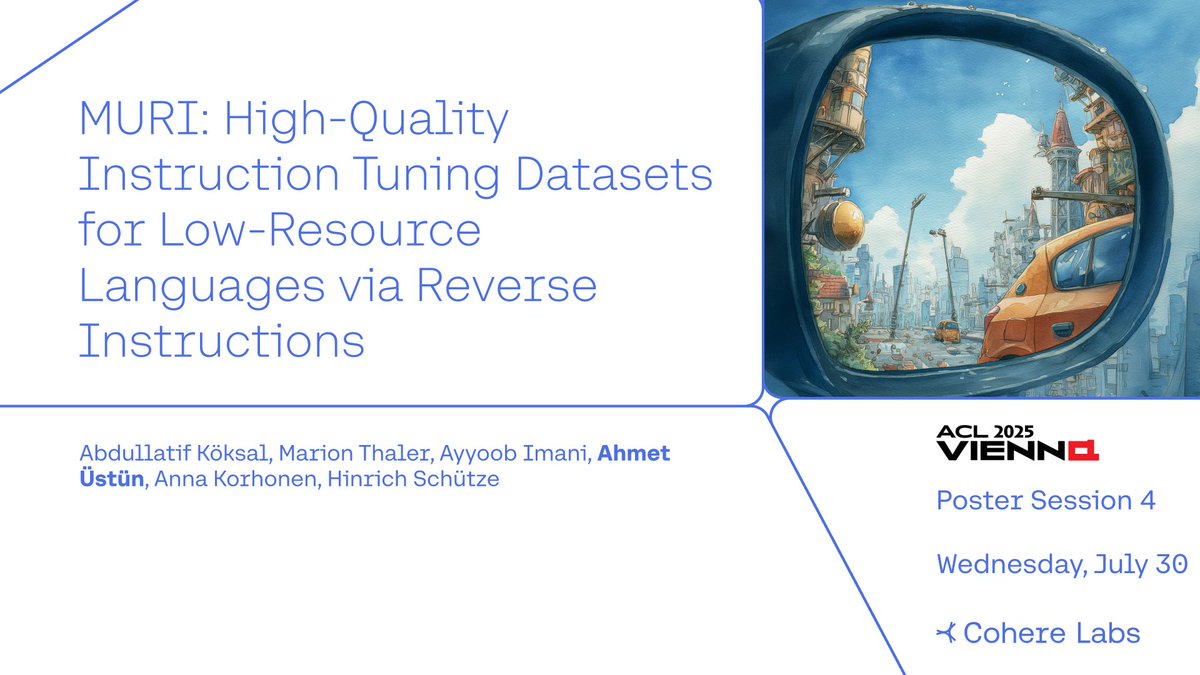 MURI: High-Quality Instruction Tuning Datasets for Low-Resource Languages via Reverse Instructions

Abdullatif Köksal, Marion Thaler, Ayyoob Imani, Ahmet Üstün, Anna Korhonen, Hinrich Schütze

ACL 2025
VIENNA

Poster Session 4

Wednesday, July 30

Cohere Labs